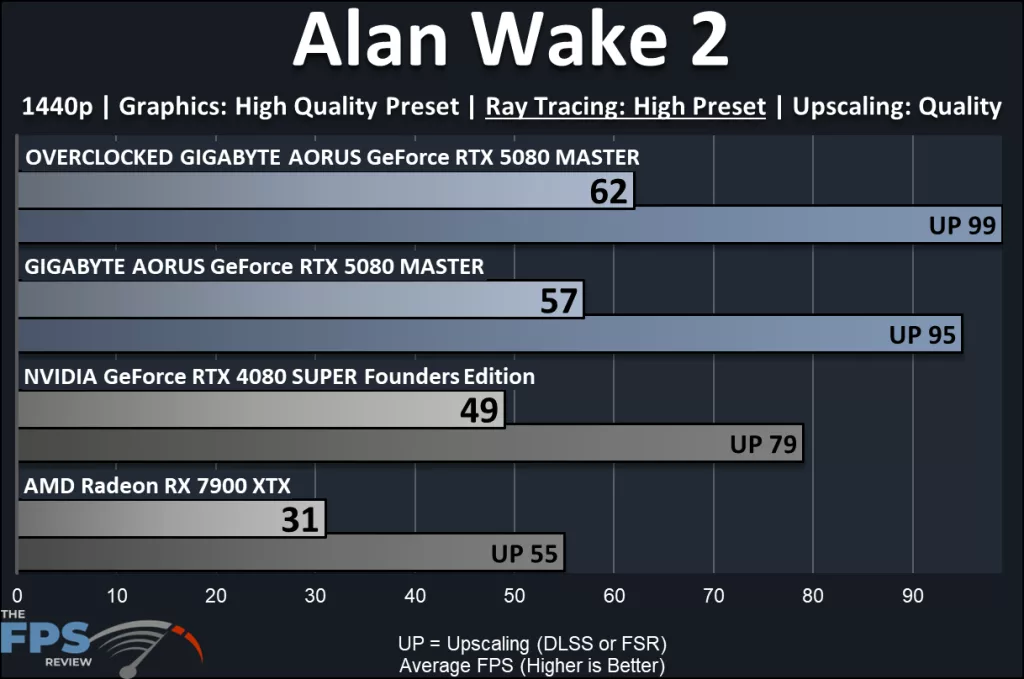 Alan Wake 2

1440p | Graphics: High Quality Preset | Ray Tracing: High Preset | Upscaling: Quality

OVERCLOCKED GIGABYTE AORUS GeForce RTX 5080 MASTER
62
UP 99

GIGABYTE AORUS GeForce RTX 5080 MASTER
57
UP 95

NVIDIA GeForce RTX 4080 SUPER Founders Edition
49
UP 79

AMD Radeon RX 7900 XTX
31
UP 55

0 10 20 30 40 50 60 70 80 90

THE FPS REVIEW

UP = Upscaling (DLSS or FSR)
Average FPS (Higher is Better)